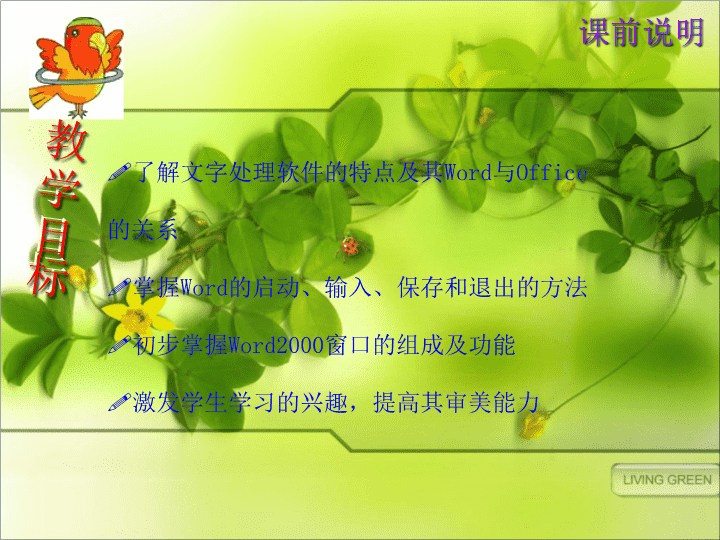 课前说明

教学目标

了解文字处理软件的特点及其Word与Office的关系

掌握Word的启动、输入、保存和退出的方法

初步掌握Word2000窗口的组成及功能

激发学生学习的兴趣，提高其审美能力

LIVING GREEN